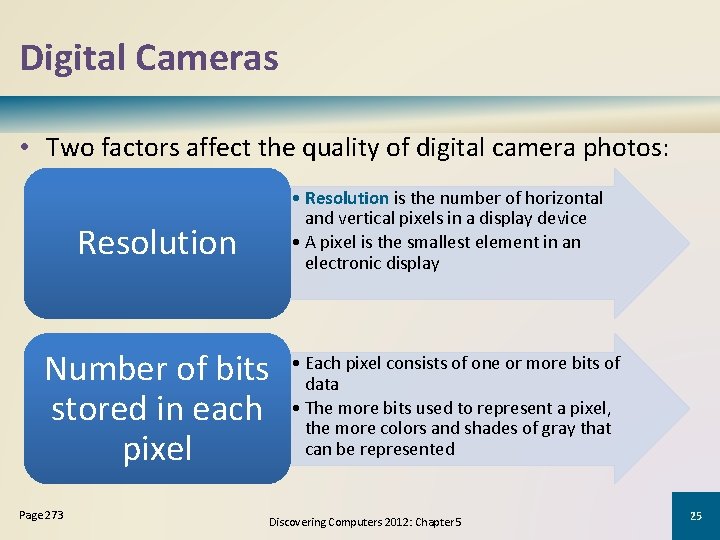 Digital Cameras

• Two factors affect the quality of digital camera photos:

Resolution

• Resolution is the number of horizontal and vertical pixels in a display device
• A pixel is the smallest element in an electronic display

Number of bits stored in each pixel

• Each pixel consists of one or more bits of data
• The more bits used to represent a pixel, the more colors and shades of gray that can be represented

Page 273

Discovering Computers 2012: Chapter 5

25